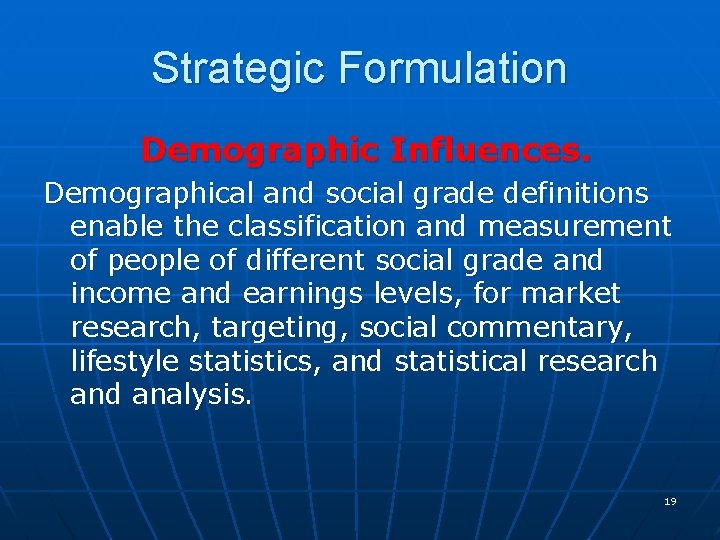 Strategic Formulation

Demographic Influences.

Demographical and social grade definitions enable the classification and measurement of people of different social grade and income and earnings levels, for market research, targeting, social commentary, lifestyle statistics, and statistical research and analysis.

19